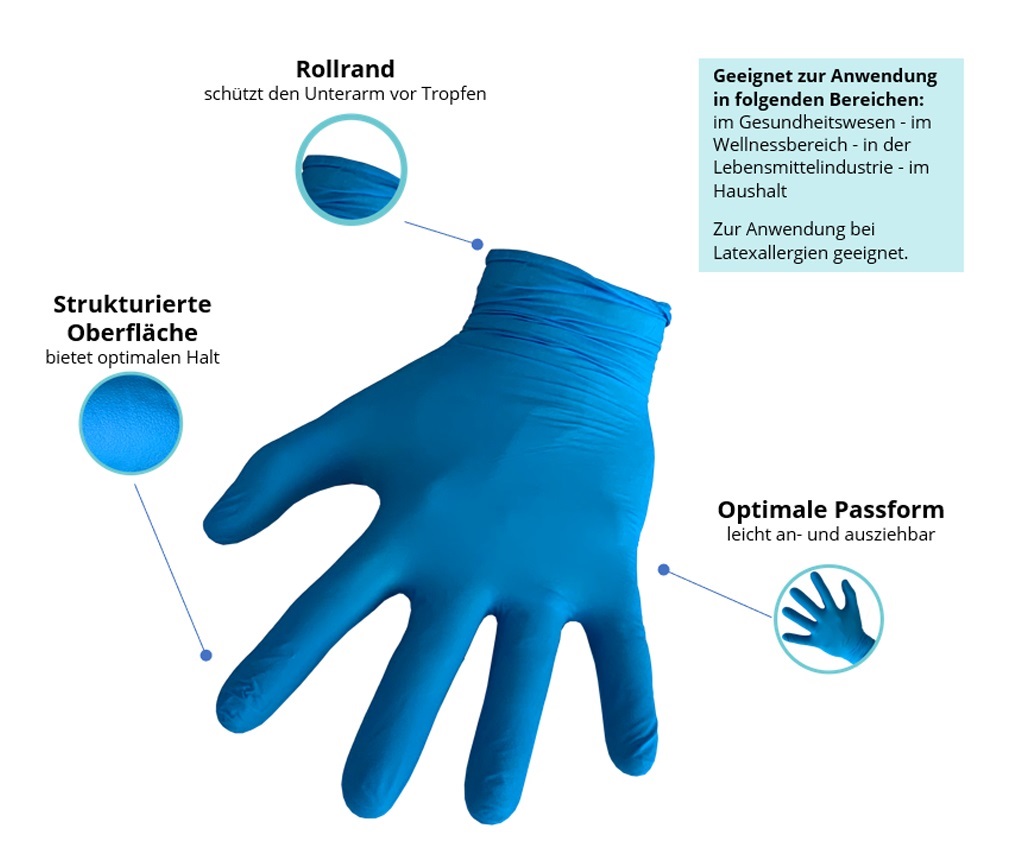 Rollrand
schützt den Unterarm vor Tropfen

Geeignet zur Anwendung in folgenden Bereichen:
im Gesundheitswesen - im Wellnessbereich - in der Lebensmittelindustrie - im Haushalt

Zur Anwendung bei Latexallergien geeignet.

Strukturierte Oberfläche
bietet optimalen Halt

Optimale Passform
leicht an- und ausziehbar